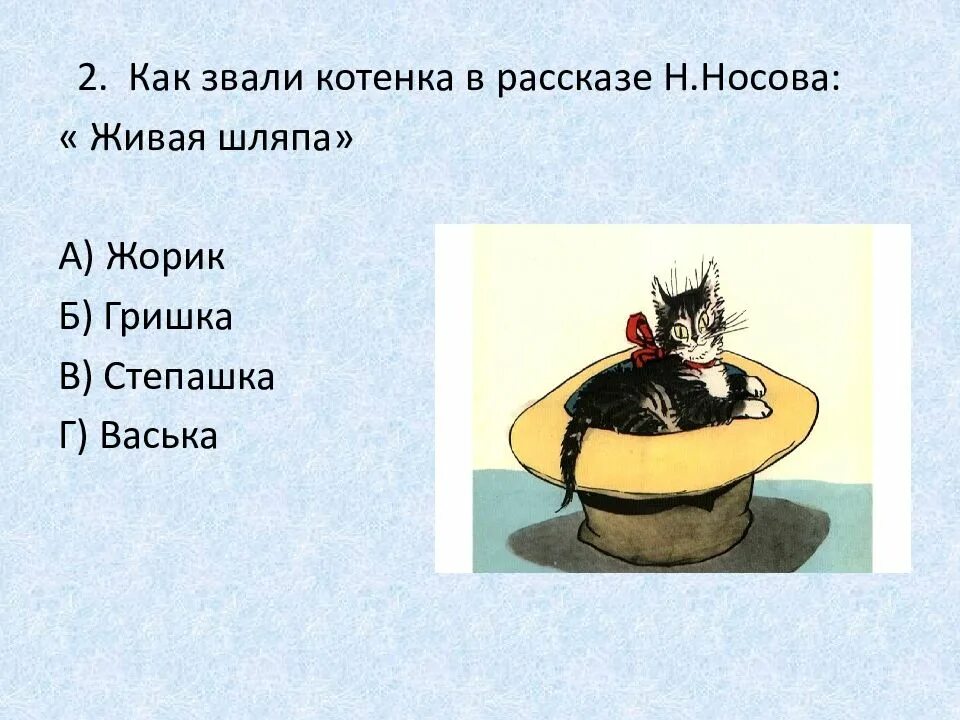 2. Как звали котенка в рассказе Н.Носова: « Живая шляпа»

А) Жорик
Б) Гришка
В) Степашка
Г) Васька